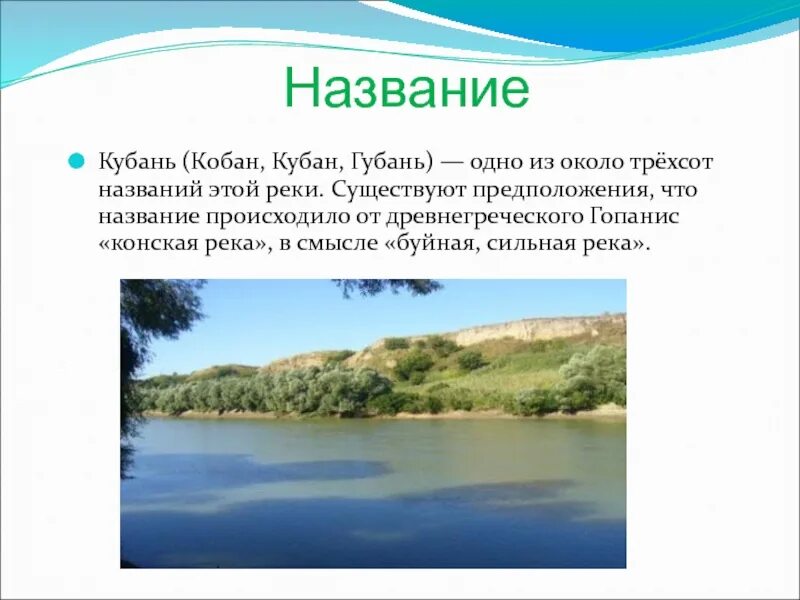 Название

Кубань (Кобан, Кубан, Губань) — одно из около трёхсот названий этой реки. Существуют предположения, что название происходило от древнегреческого Гопанис «конская река», в смысле «буйная, сильная река».